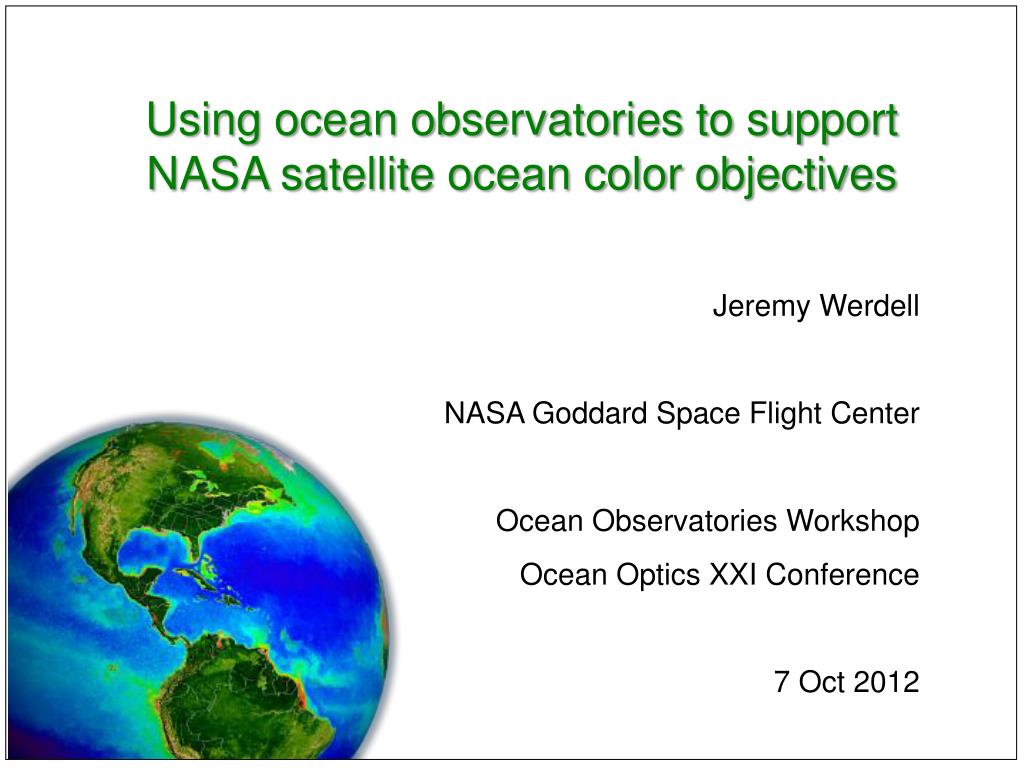 Using ocean observatories to support NASA satellite ocean color objectives

Jeremy Werdell

NASA Goddard Space Flight Center

Ocean Observatories Workshop
Ocean Optics XXI Conference

7 Oct 2012